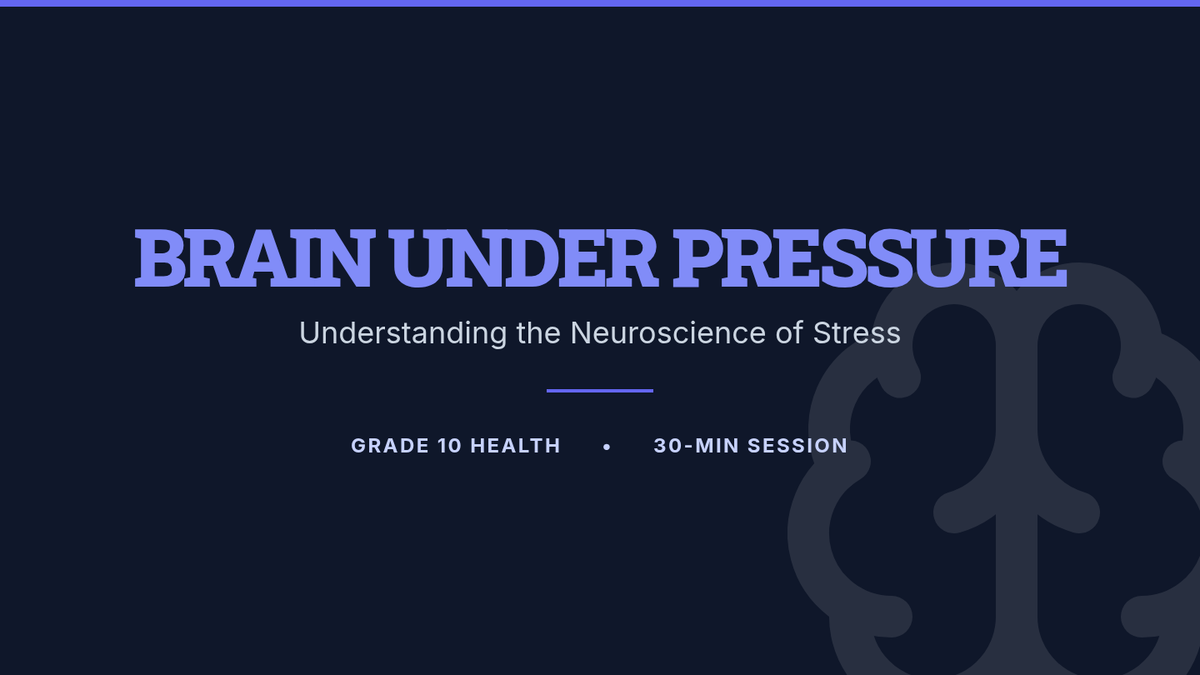 BRAIN UNDER PRESSURE

Understanding the Neuroscience of Stress

GRADE 10 HEALTH • 30-MIN SESSION